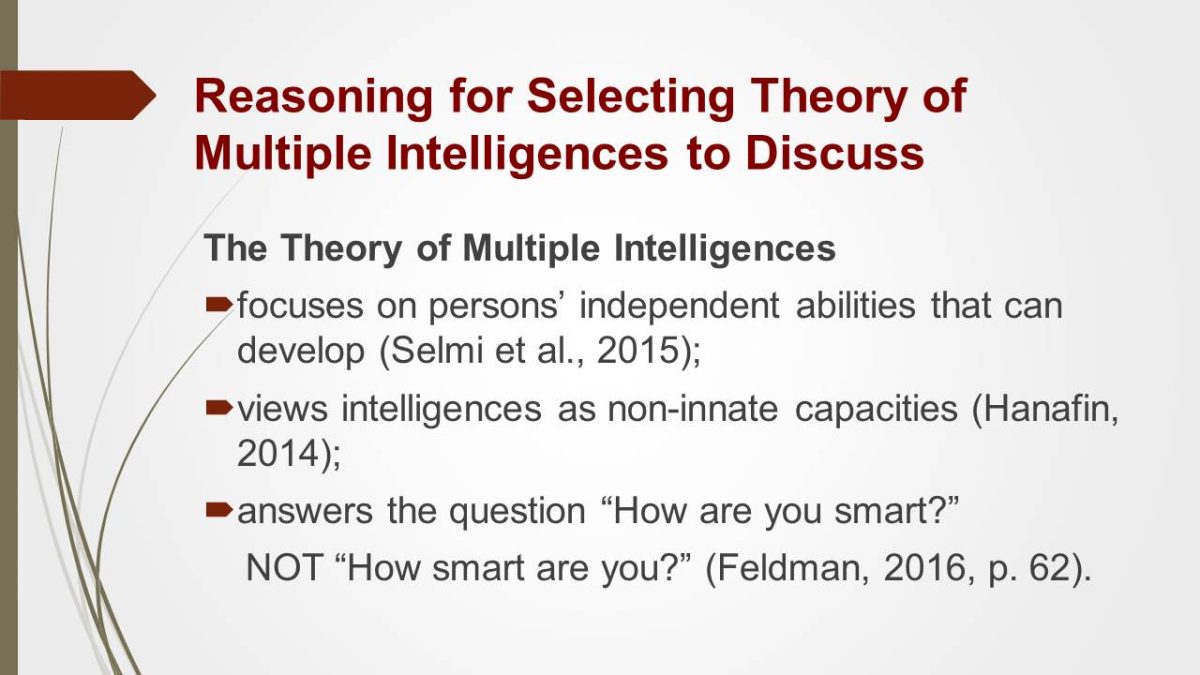 Reasoning for Selecting Theory of Multiple Intelligences to Discuss

The Theory of Multiple Intelligences

focuses on persons’ independent abilities that can develop (Selmi et al., 2015);

views intelligences as non-innate capacities (Hanafin, 2014);

answers the question “How are you smart?” NOT “How smart are you?” (Feldman, 2016, p. 62).